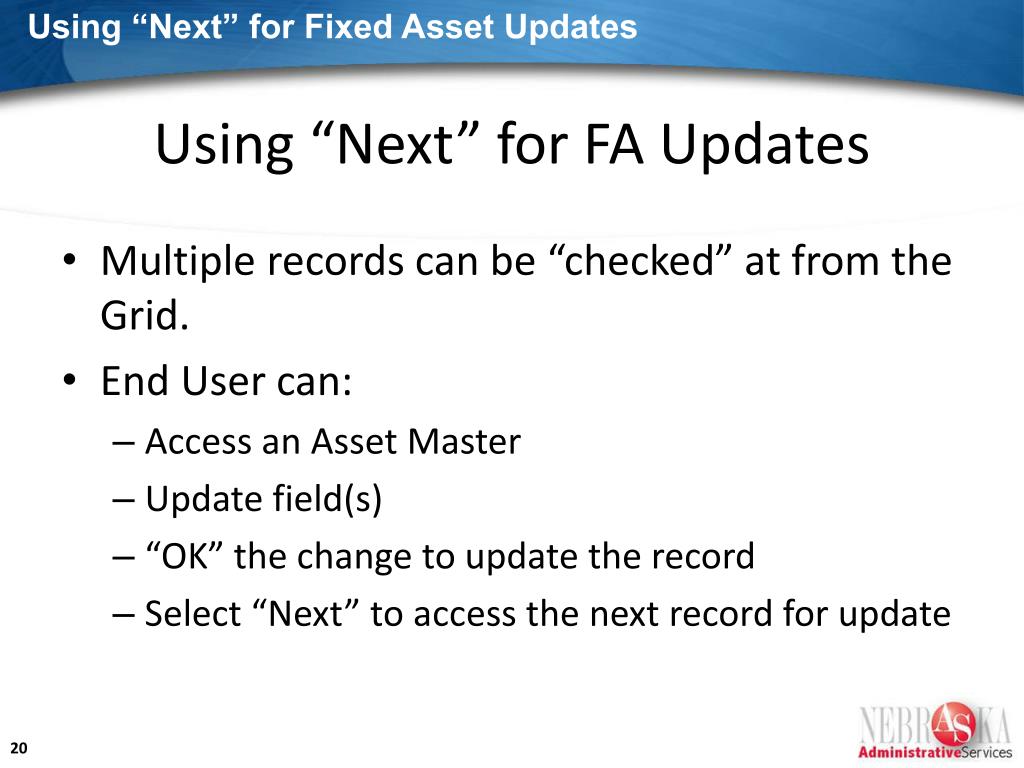 Using “Next” for Fixed Asset Updates

Using “Next” for FA Updates

• Multiple records can be “checked” at from the Grid.
• End User can:
– Access an Asset Master
– Update field(s)
– “OK” the change to update the record
– Select “Next” to access the next record for update

20

NEBRASKA
AdministrativeServices